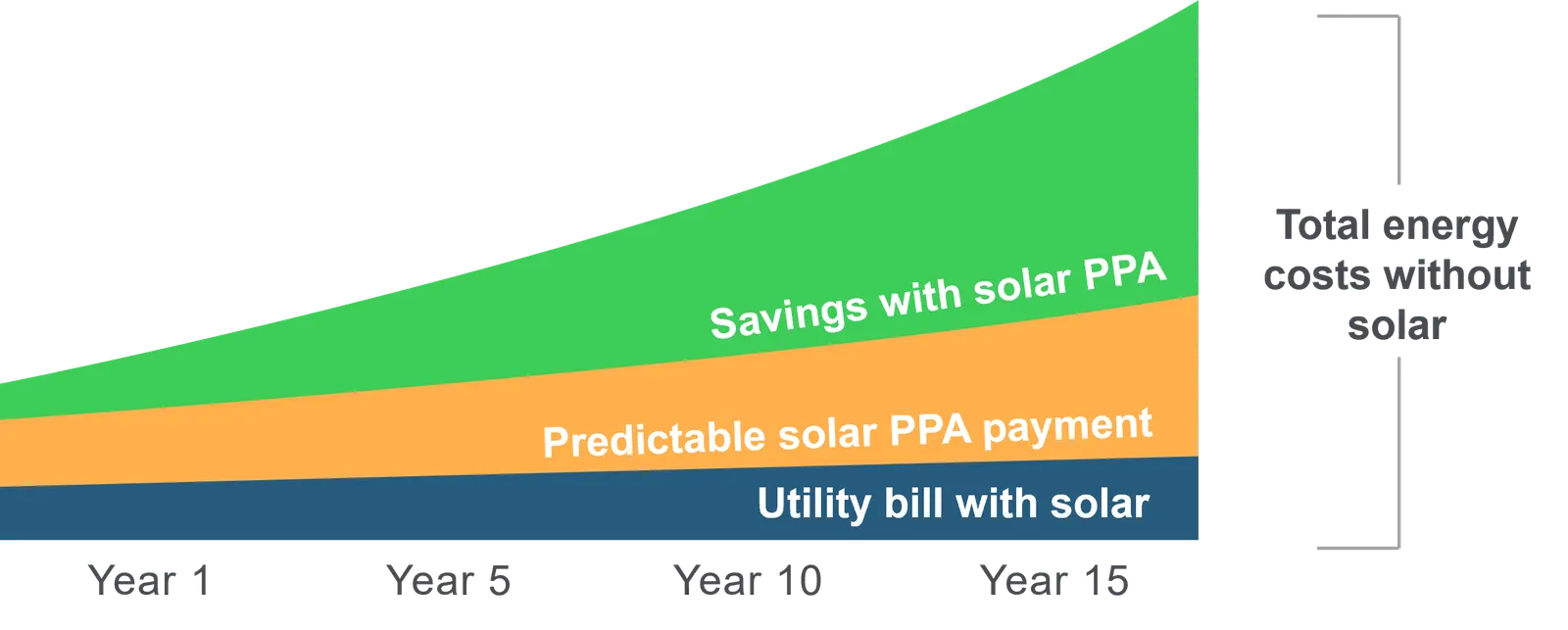 Savings with solar PPA
Predictable solar PPA payment
Utility bill with solar

Total energy costs without solar

Year 1
Year 5
Year 10
Year 15